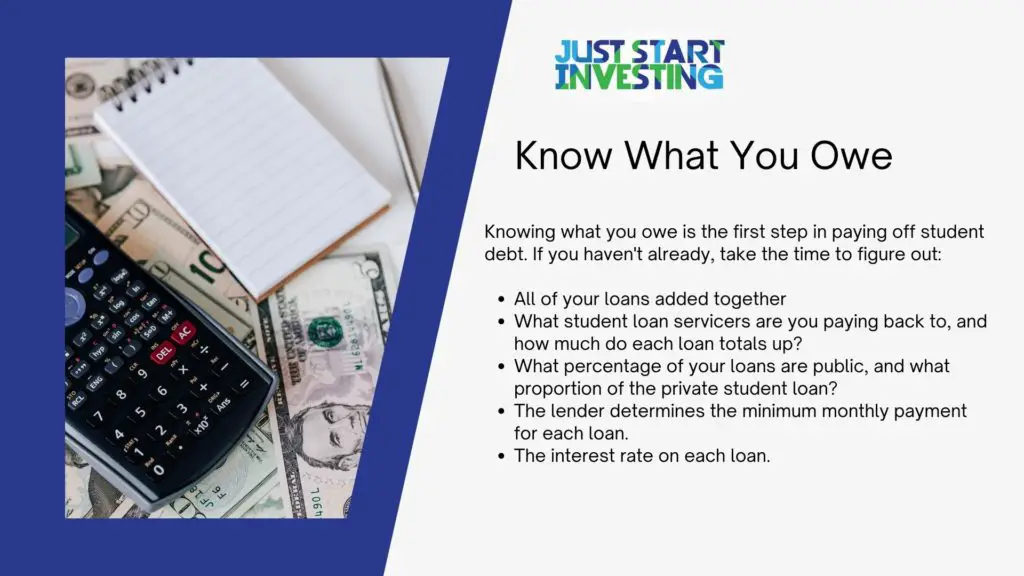 JUST START INVESTING

Know What You Owe

Knowing what you owe is the first step in paying off student debt. If you haven't already, take the time to figure out:

- All of your loans added together
- What student loan servicers are you paying back to, and how much do each loan totals up?
- What percentage of your loans are public, and what proportion of the private student loan?
- The lender determines the minimum monthly payment for each loan.
- The interest rate on each loan.